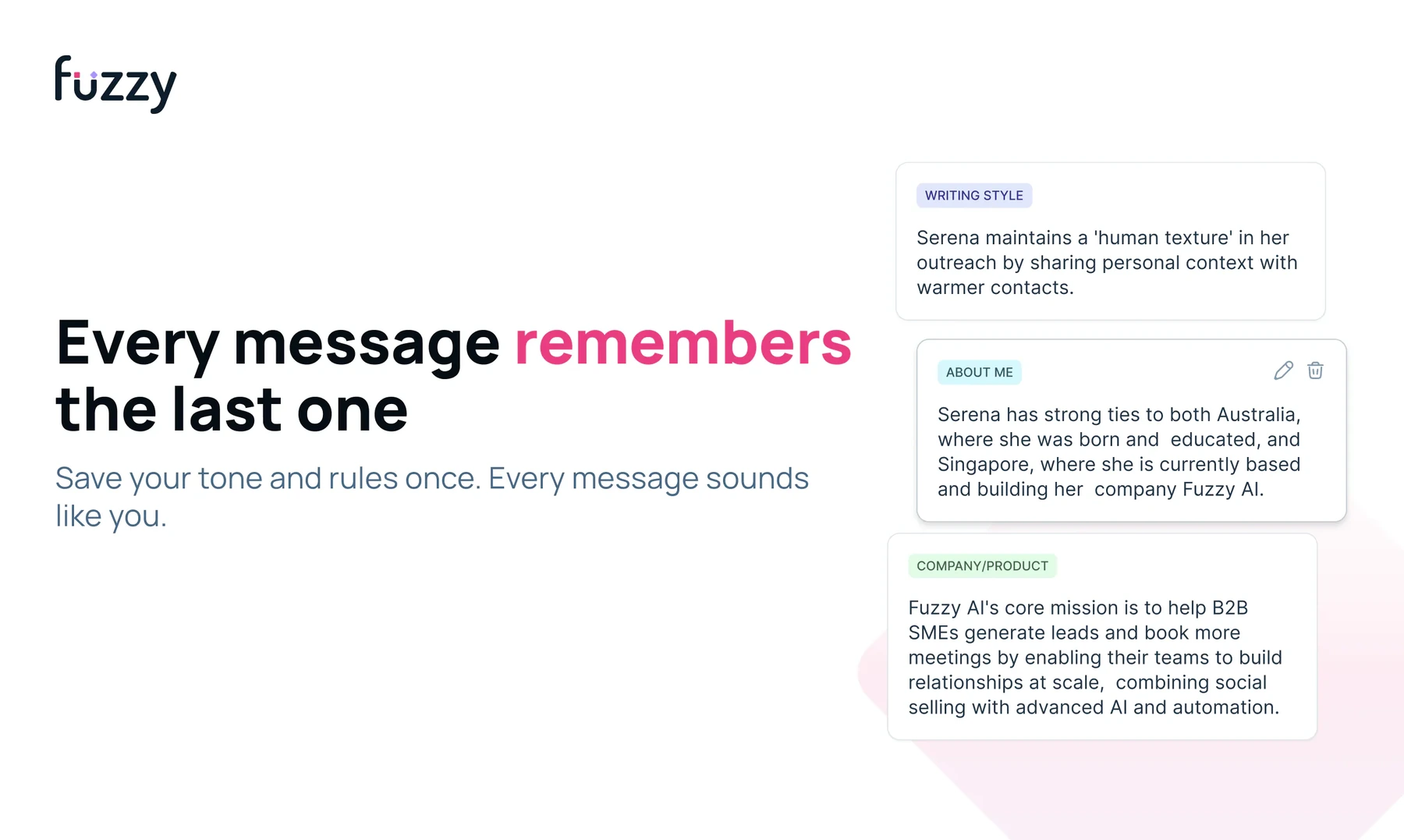 fuzzy

Every message remembers the last one

Save your tone and rules once. Every message sounds like you.

WRITING STYLE

Serena maintains a 'human texture' in her outreach by sharing personal context with warmer contacts.

ABOUT ME

Serena has strong ties to both Australia, where she was born and educated, and Singapore, where she is currently based and building her company Fuzzy AI.

COMPANY/PRODUCT

Fuzzy AI's core mission is to help B2B SMEs generate leads and book more meetings by enabling their teams to build relationships at scale, combining social selling with advanced AI and automation.